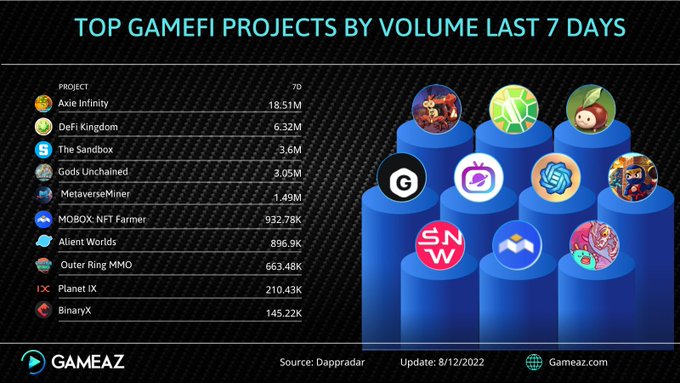 TOP GAMEFI PROJECTS BY VOLUME LAST 7 DAYS

| PROJECT | 7D |
|---|---|
| Axie Infinity | 18.51M |
| DeFi Kingdom | 6.32M |
| The Sandbox | 3.6M |
| Gods Unchained | 3.05M |
| MetaverseMiner | 1.49M |
| MOBOX: NFT Farmer | 932.78K |
| Alient Worlds | 896.9K |
| Outer Ring MMO | 663.48K |
| Planet IX | 210.43K |
| BinaryX | 145.22K |

G

SNW

GAMEAZ

Source: Dappradar

Update: 8/12/2022

Gameaz.com